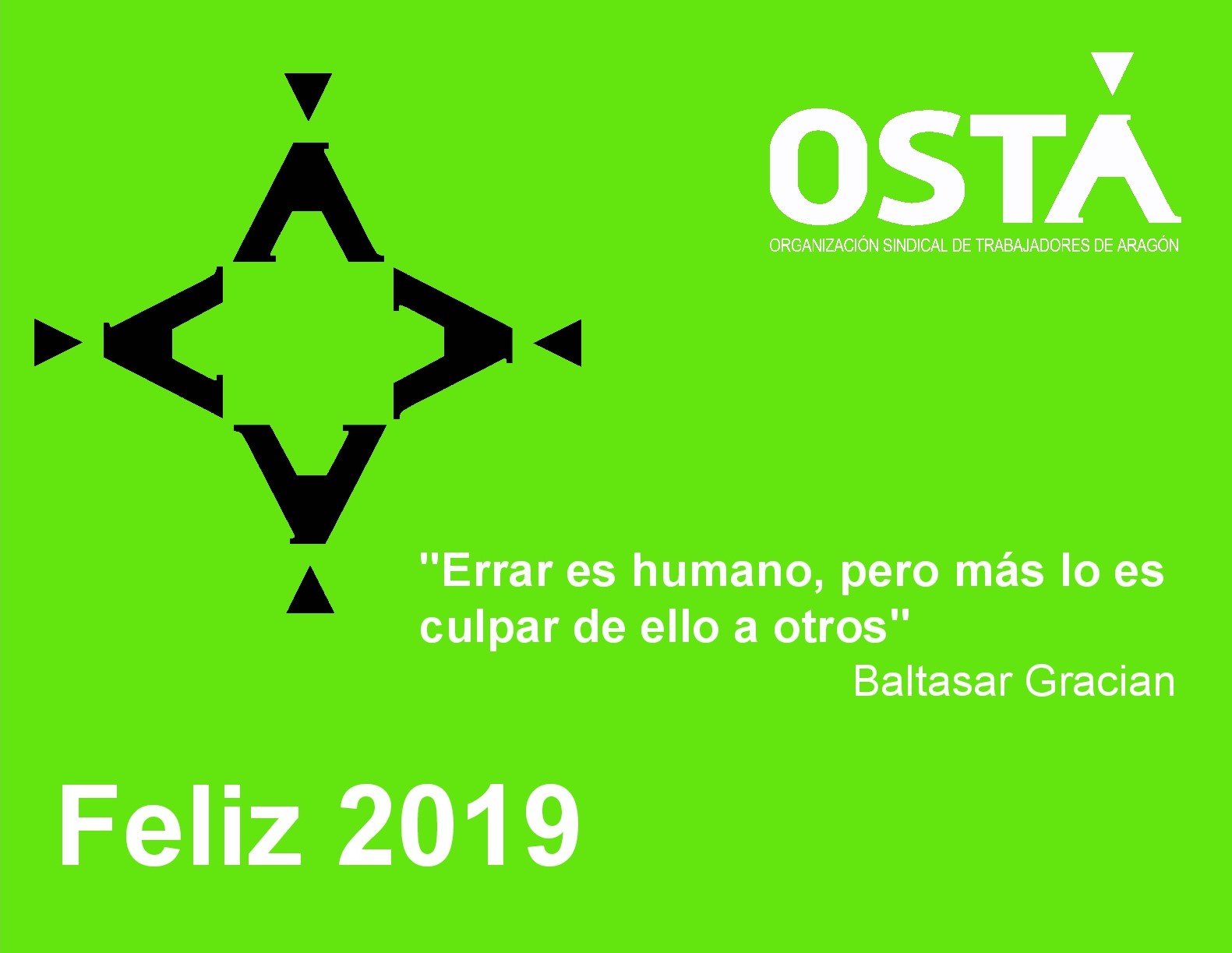 OSTA
ORGANIZACIÓN SINDICAL DE TRABAJADORES DE ARAGÓN

"Errar es humano, pero más lo es culpar de ello a otros"
Baltasar Gracian

Feliz 2019